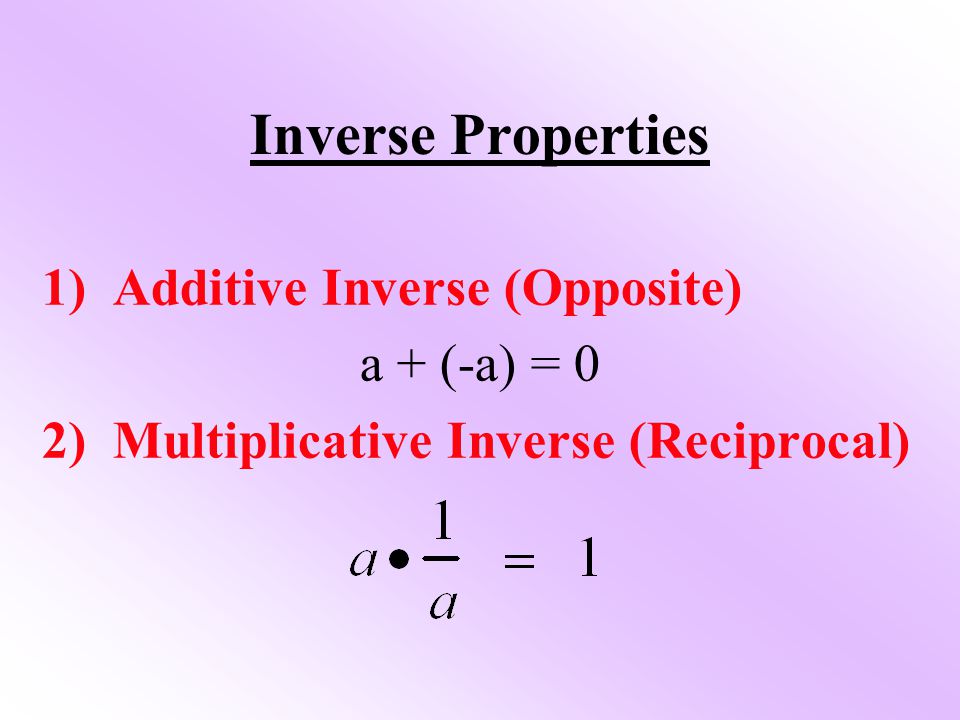 Inverse Properties

1) Additive Inverse (Opposite)

$a + (-a) = 0$

2) Multiplicative Inverse (Reciprocal)

$a \bullet \frac{1}{a} = 1$